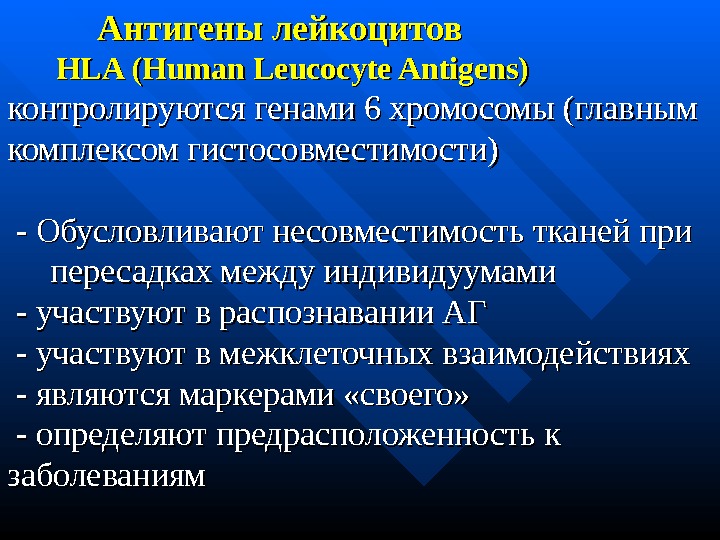 Антигены лейкоцитов
HLA (Human Leucocyte Antigens)
контролируются генами 6 хромосомы (главным комплексом гистосовместимости)

- Обусловливают несовместимость тканей при пересадках между индивидуумами
- участвуют в распознавании АГ
- участвуют в межклеточных взаимодействиях
- являются маркерами «своего»
- определяют предрасположенность к заболеваниям